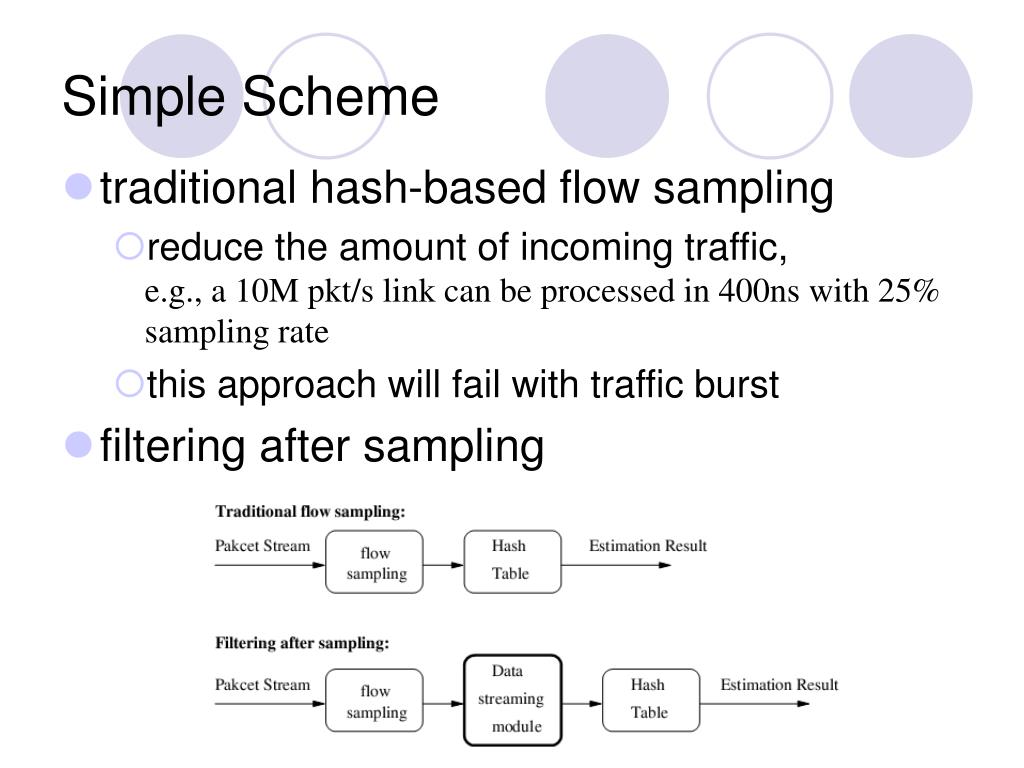 Simple Scheme

traditional hash-based flow sampling

reduce the amount of incoming traffic,
e.g., a 10M pkt/s link can be processed in 400ns with 25% sampling rate

this approach will fail with traffic burst

filtering after sampling

Traditional flow sampling:

Pakcet Stream

flow sampling

Hash Table

Estimation Result

Filtering after sampling:

Pakcet Stream

flow sampling

Data streaming module

Hash Table

Estimation Result